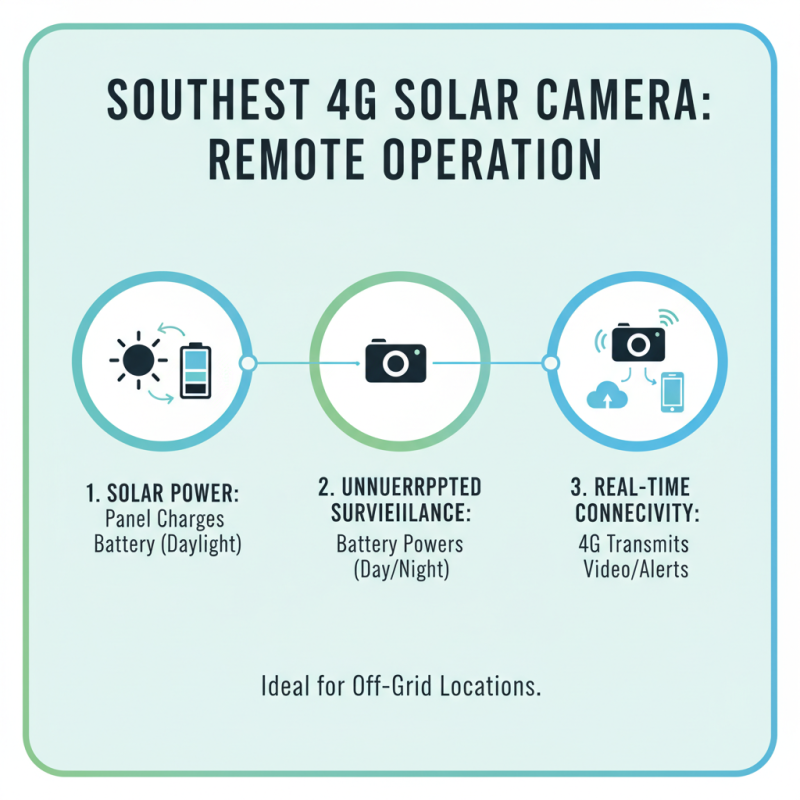 SOUTHEST 4G SOLAR CAMERA: REMOTE OPERATION

1. SOLAR POWER:
Panel Charges
Battery (Daylight)

2. UNNUERRPPTED SURVIEIILANCE:
Battery Powers
(Day/Night)

3. REAL-TIME CONNECIVITY:
4G Transmits
Video/Alerts

Ideal for Off-Grid Locations.